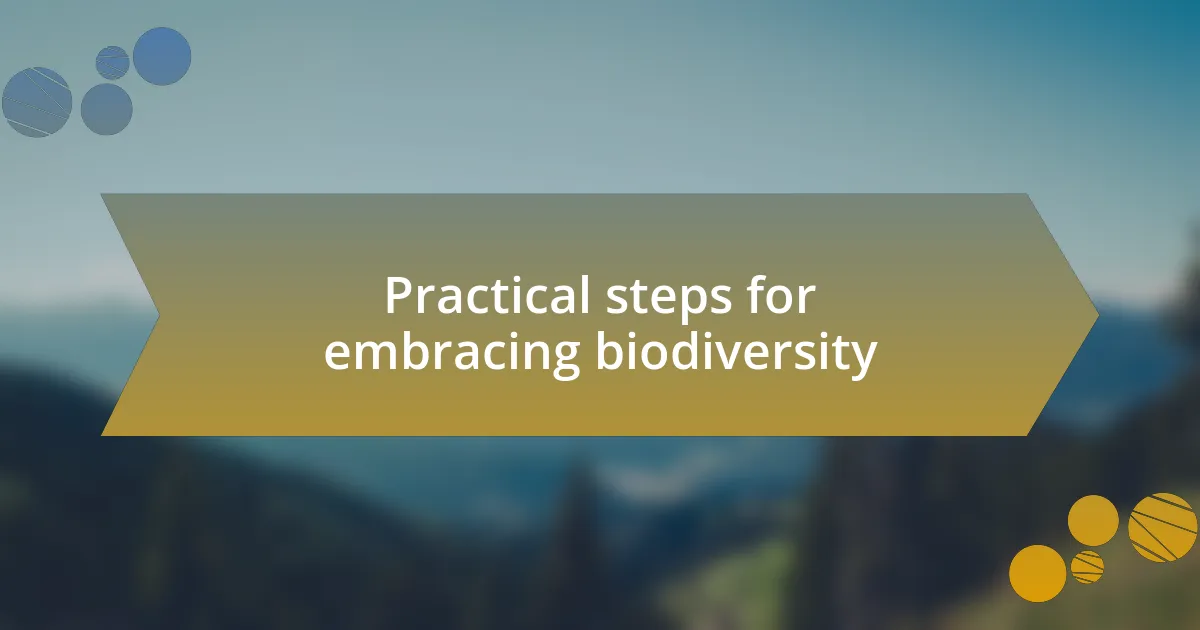 Practical steps for embracing biodiversity